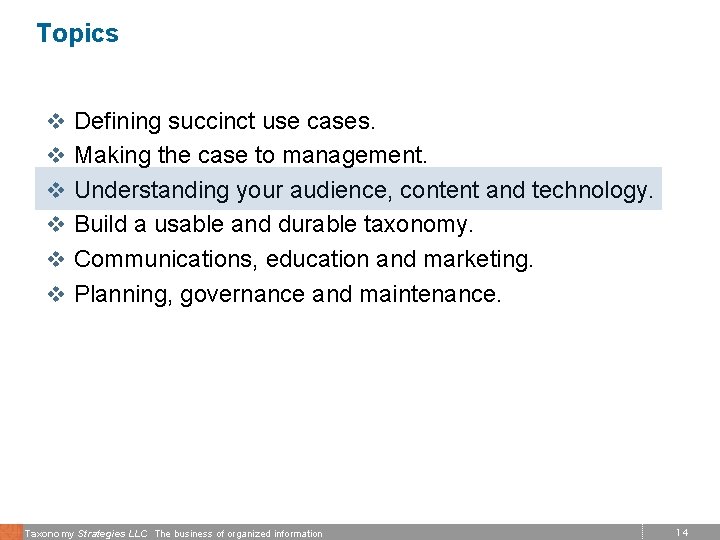 Topics

❖ Defining succinct use cases.
❖ Making the case to management.
❖ Understanding your audience, content and technology.
❖ Build a usable and durable taxonomy.
❖ Communications, education and marketing.
❖ Planning, governance and maintenance.

Taxonomy Strategies LLC The business of organized information 14